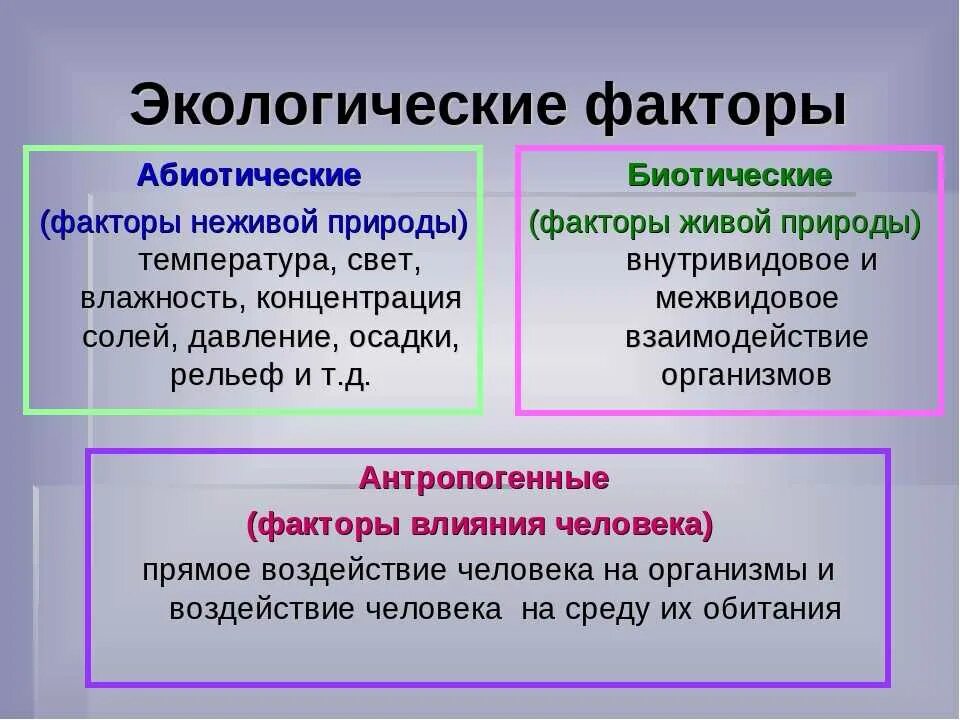 Экологические факторы

Абиотические
(факторы неживой природы)
температура, свет, влажность, концентрация солей, давление, осадки, рельеф и т.д.

Биотические
(факторы живой природы)
внутривидовое и межвидовое взаимодействие организмов

Антропогенные
(факторы влияния человека)
прямое воздействие человека на организмы и воздействие человека на среду их обитания